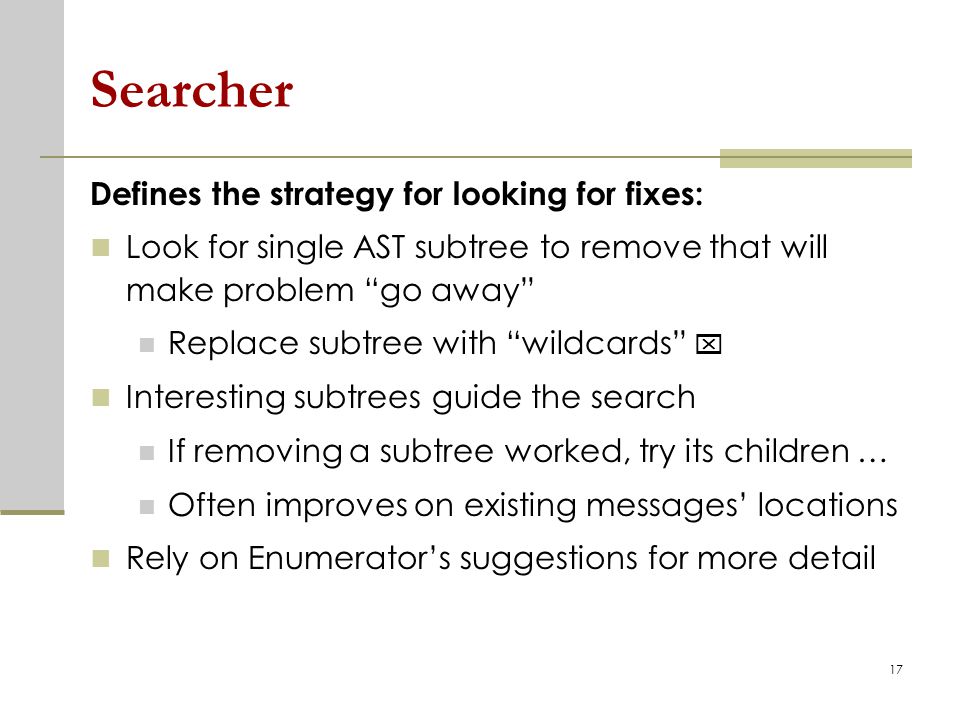 Searcher

Defines the strategy for looking for fixes:

Look for single AST subtree to remove that will make problem “go away”

Replace subtree with “wildcards” ⊠

Interesting subtrees guide the search

If removing a subtree worked, try its children …

Often improves on existing messages’ locations

Rely on Enumerator’s suggestions for more detail

17